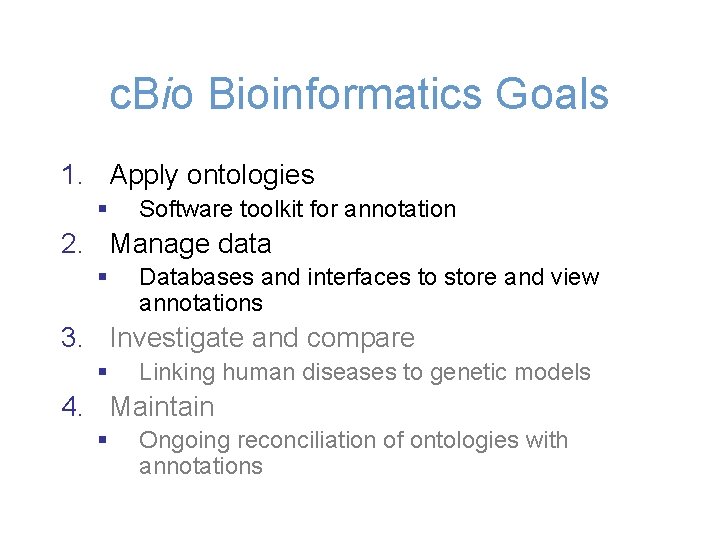 cBio Bioinformatics Goals

1. Apply ontologies
▪ Software toolkit for annotation
2. Manage data
▪ Databases and interfaces to store and view annotations
3. Investigate and compare
▪ Linking human diseases to genetic models
4. Maintain
▪ Ongoing reconciliation of ontologies with annotations